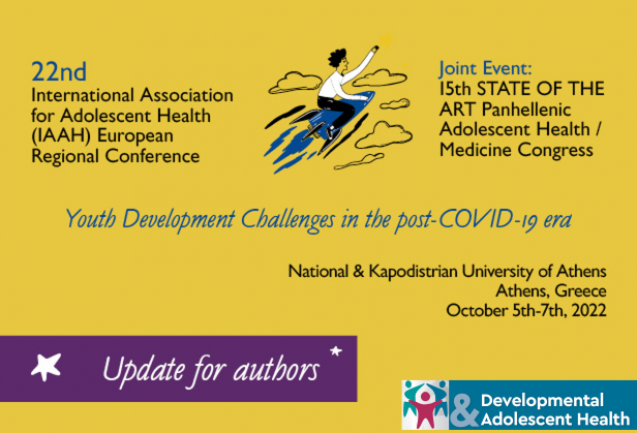 22nd
International Association for Adolescent Health (IAAH) European Regional Conference

Joint Event:
15th STATE OF THE ART Panhellenic Adolescent Health / Medicine Congress

Youth Development Challenges in the post-COVID-19 era

National & Kapodistrian University of Athens
Athens, Greece
October 5th-7th, 2022

Update for authors

& Developmental Adolescent Health